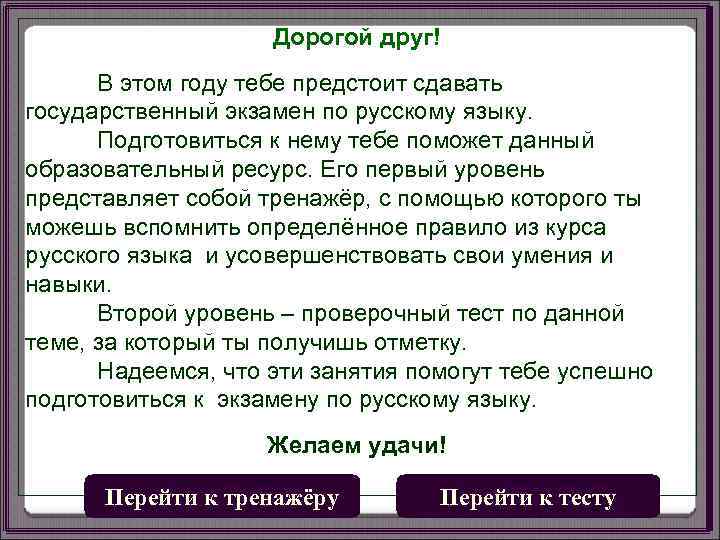 Дорогой друг!

В этом году тебе предстоит сдавать государственный экзамен по русскому языку.

Подготовиться к нему тебе поможет данный образовательный ресурс. Его первый уровень представляет собой тренажёр, с помощью которого ты можешь вспомнить определённое правило из курса русского языка  и усовершенствовать свои умения и навыки.

Второй уровень – проверочный тест по данной теме, за который ты получишь отметку.

Надеемся, что эти занятия помогут тебе успешно подготовиться к  экзамену по русскому языку.

Желаем удачи!

Перейти к тренажёру

Перейти к тесту